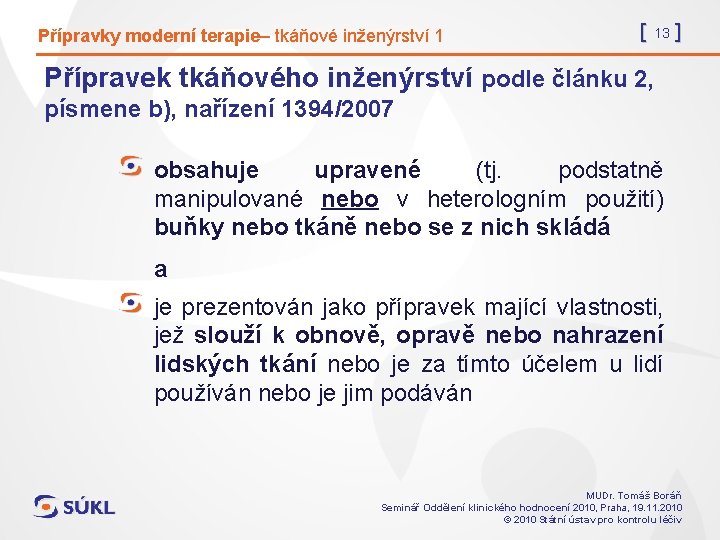 Přípravky moderní terapie– tkáňové inženýrství 1

[ 13 ]

Přípravek tkáňového inženýrství podle článku 2, písmene b), nařízení 1394/2007

obsahuje upravené (tj. podstatně manipulované nebo v heterologním použití) buňky nebo tkáně nebo se z nich skládá

a

je prezentován jako přípravek mající vlastnosti, jež slouží k obnově, opravě nebo nahrazení lidských tkání nebo je za tímto účelem u lidí používán nebo je jim podáván

SÚKL

MUDr. Tomáš Boráň
Seminář Oddělení klinického hodnocení 2010, Praha, 19.11.2010
© 2010 Státní ústav pro kontrolu léčiv